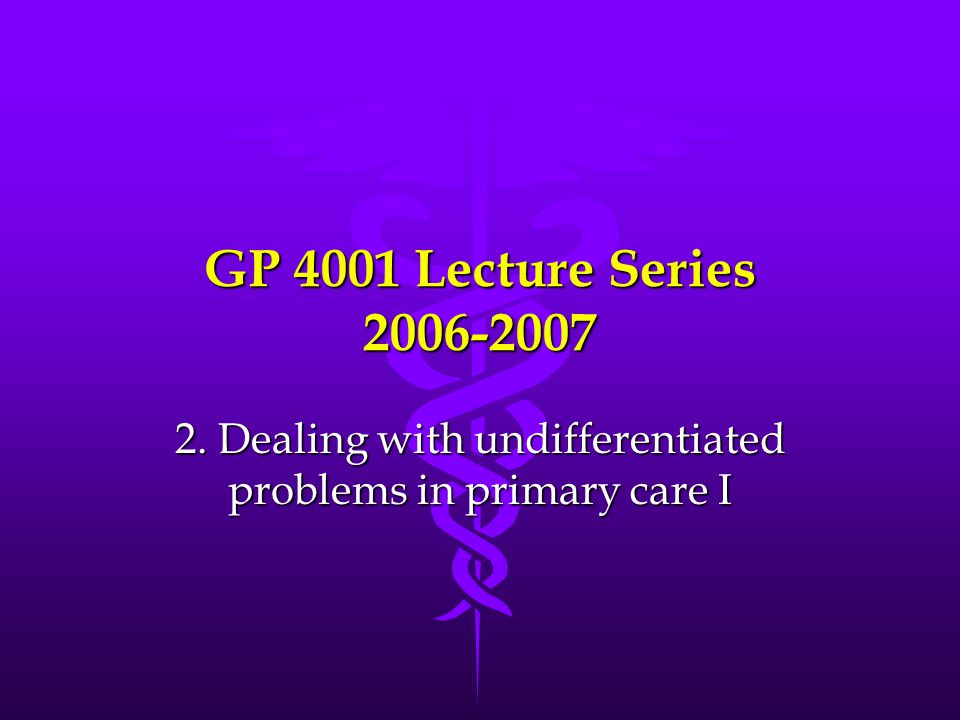 GP 4001 Lecture Series
2006-2007

2. Dealing with undifferentiated problems in primary care I